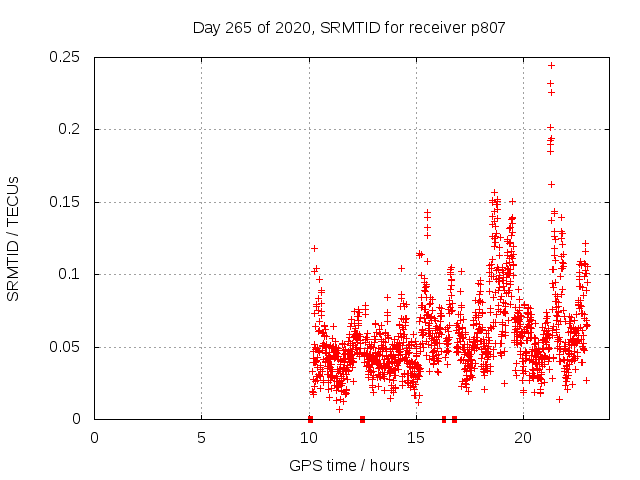 Day 265 of 2020, SRMTID for receiver p807

SRMTID / TECUs

0.25
0.2
0.15
0.1
0.05
0

0
5
10
15
20

GPS time / hours